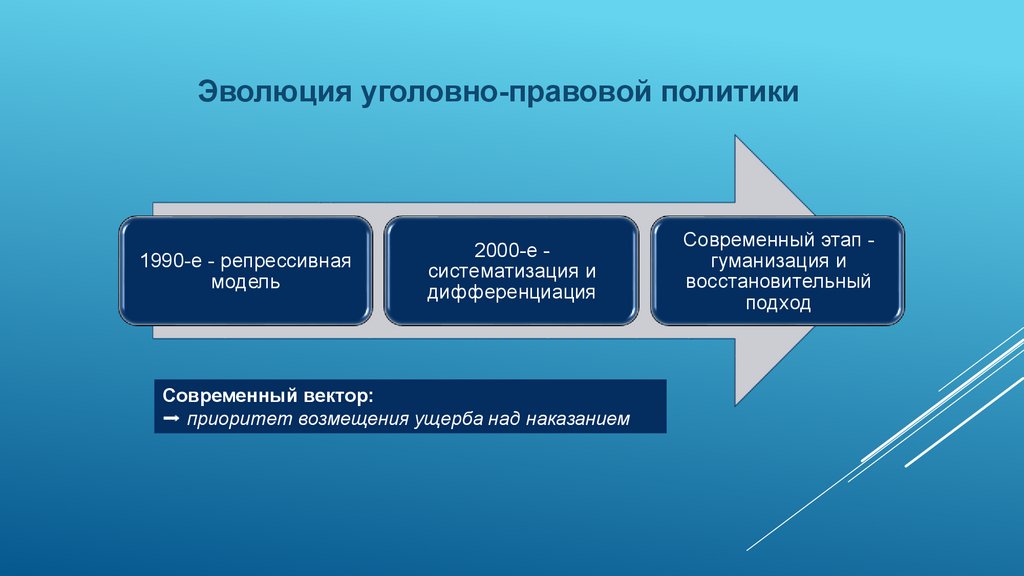 Эволюция уголовно-правовой политики

1990-е - репрессивная модель

2000-е - систематизация и дифференциация

Современный этап - гуманизация и восстановительный подход

Современный вектор:
➞ приоритет возмещения ущерба над наказанием